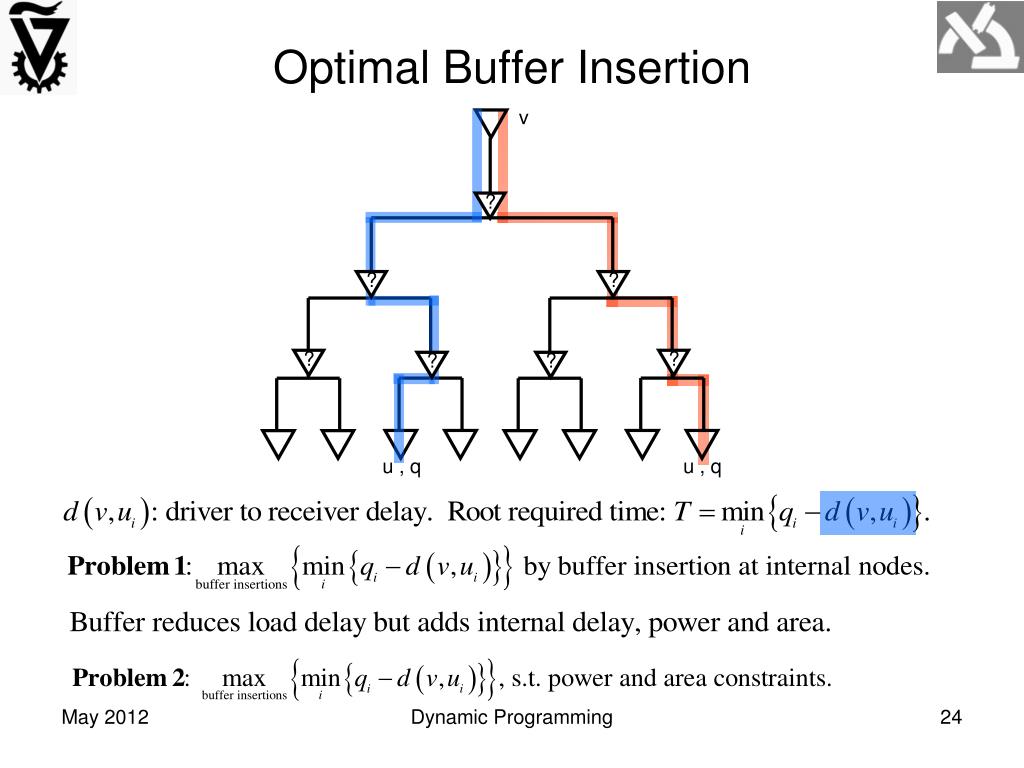 Optimal Buffer Insertion

v

?

?

?

?

?

?

?

u , q

u , q

$d(v,u_i)$: driver to receiver delay. Root required time: $T = \min_i \{q_i - d(v,u_i)\}$.

**Problem 1**: $\max_{\text{buffer insertions}} \{\min_i \{q_i - d(v,u_i)\}\}$ by buffer insertion at internal nodes.

Buffer reduces load delay but adds internal delay, power and area.

**Problem 2**: $\max_{\text{buffer insertions}} \{\min_i \{q_i - d(v,u_i)\}\}$, s.t. power and area constraints.

May 2012

Dynamic Programming

24